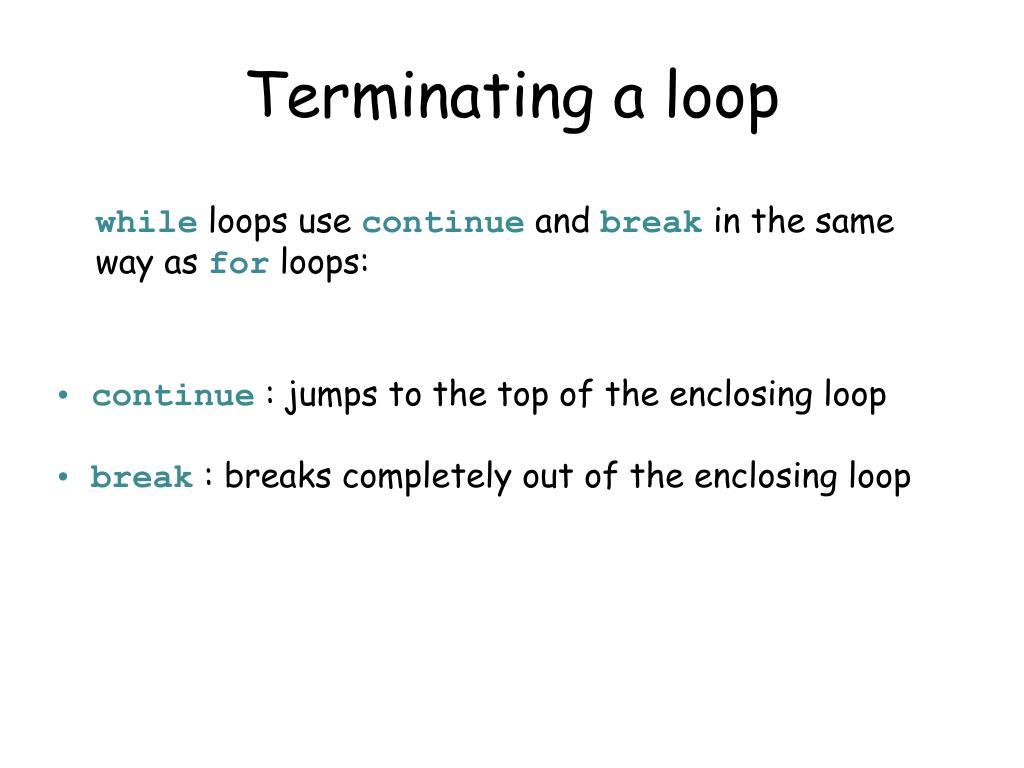 Terminating a loop

while loops use continue and break in the same way as for loops:

• continue : jumps to the top of the enclosing loop

• break : breaks completely out of the enclosing loop